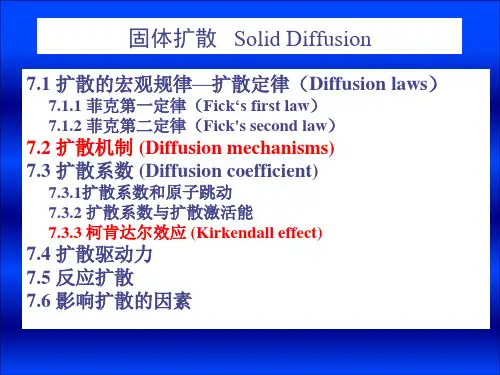 固体扩散 Solid Diffusion

7.1 扩散的宏观规律—扩散定律（Diffusion laws）
7.1.1 菲克第一定律（Fick‘s first law）
7.1.2 菲克第二定律（Fick's second law）
7.2 扩散机制 (Diffusion mechanisms)
7.3 扩散系数 (Diffusion coefficient)
7.3.1扩散系数和原子跳动
7.3.2 扩散系数与扩散激活能
7.3.3 柯肯达尔效应 (Kirkendall effect)
7.4 扩散驱动力
7.5 反应扩散
7.6 影响扩散的因素